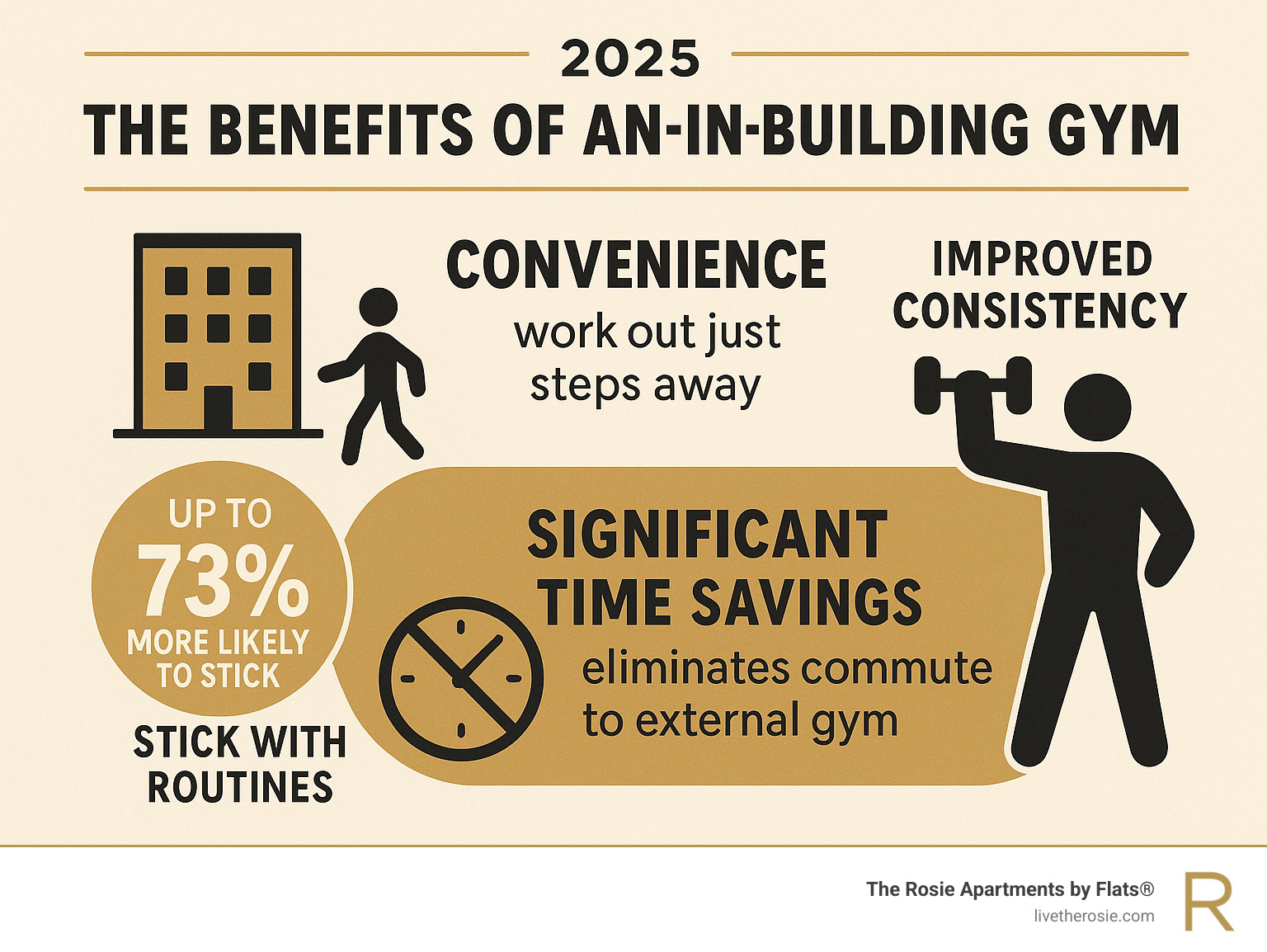 2025

THE BENEFITS OF AN-IN-BUILDING GYM

CONVENIENCE
work out just steps away

IMPROVED CONSISTENCY

UP TO
73%
MORE LIKELY TO STICK

STICK WITH ROUTINES

SIGNIFICANT TIME SAVINGS
eliminates commute to external gym

The Rosie Apartments by Flats®
livetherosie.com

R